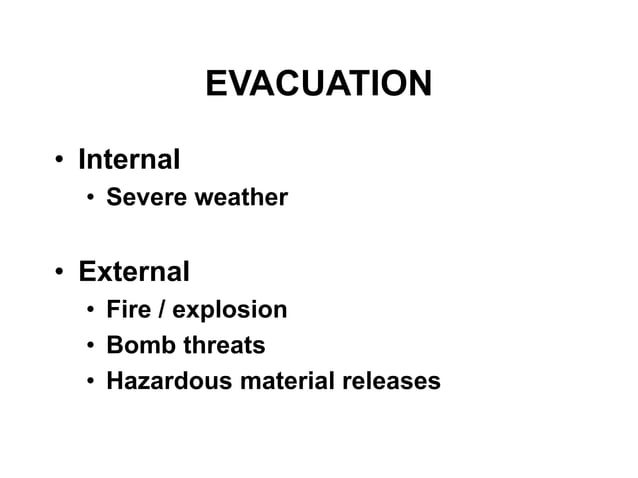 EVACUATION

• Internal
  • Severe weather

• External
  • Fire / explosion
  • Bomb threats
  • Hazardous material releases